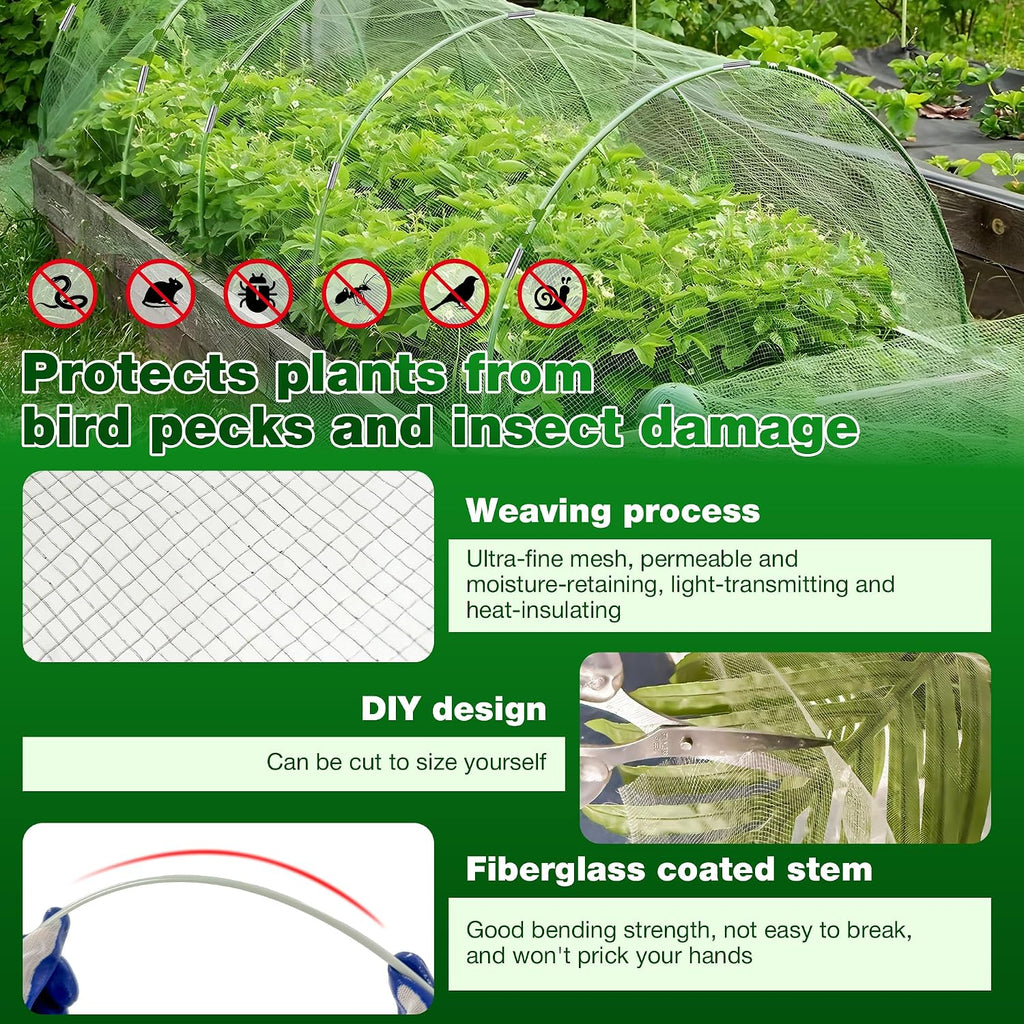 Protects plants from bird pecks and insect damage

Weaving process

Ultra-fine mesh, permeable and moisture-retaining, light-transmitting and heat-insulating

DIY design

Can be cut to size yourself

Fiberglass coated stem

Good bending strength, not easy to break, and won't prick your hands